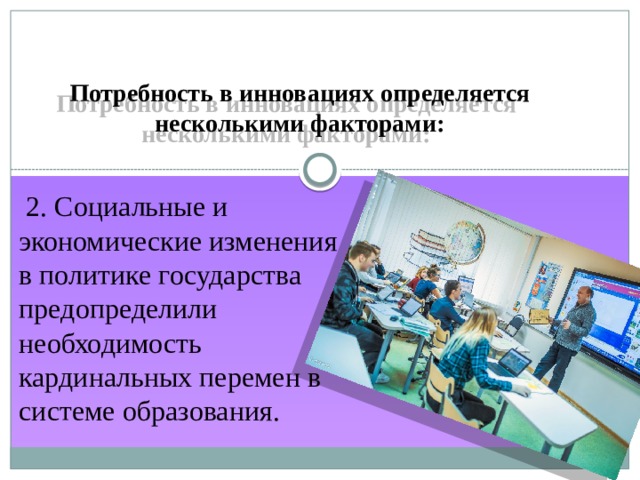 Потребность в инновациях определяется несколькими факторами:

2. Социальные и экономические изменения в политике государства предопределили необходимость кардинальных перемен в системе образования.